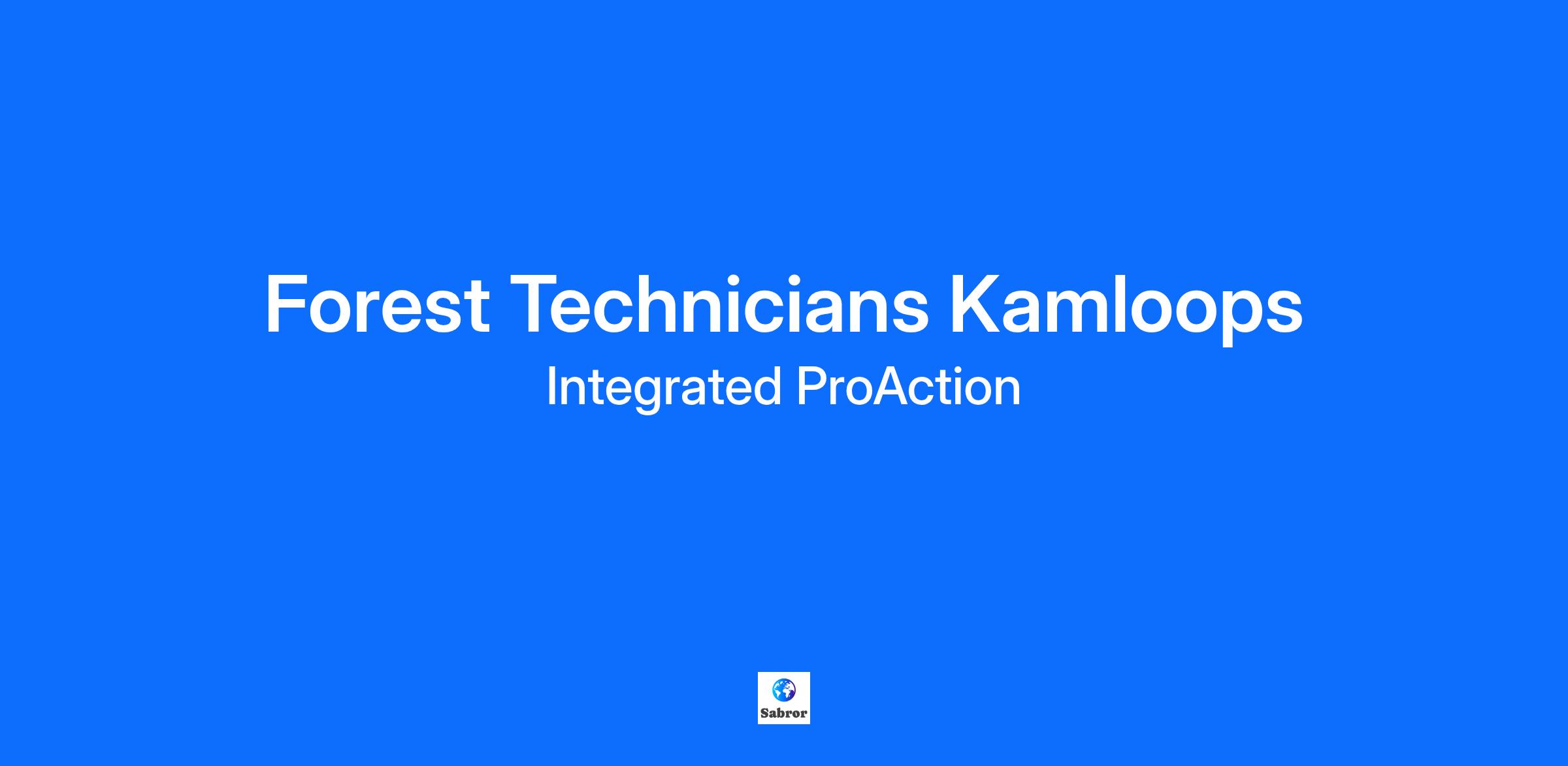 Forest Technicians Kamloops

Integrated ProAction

Sabror